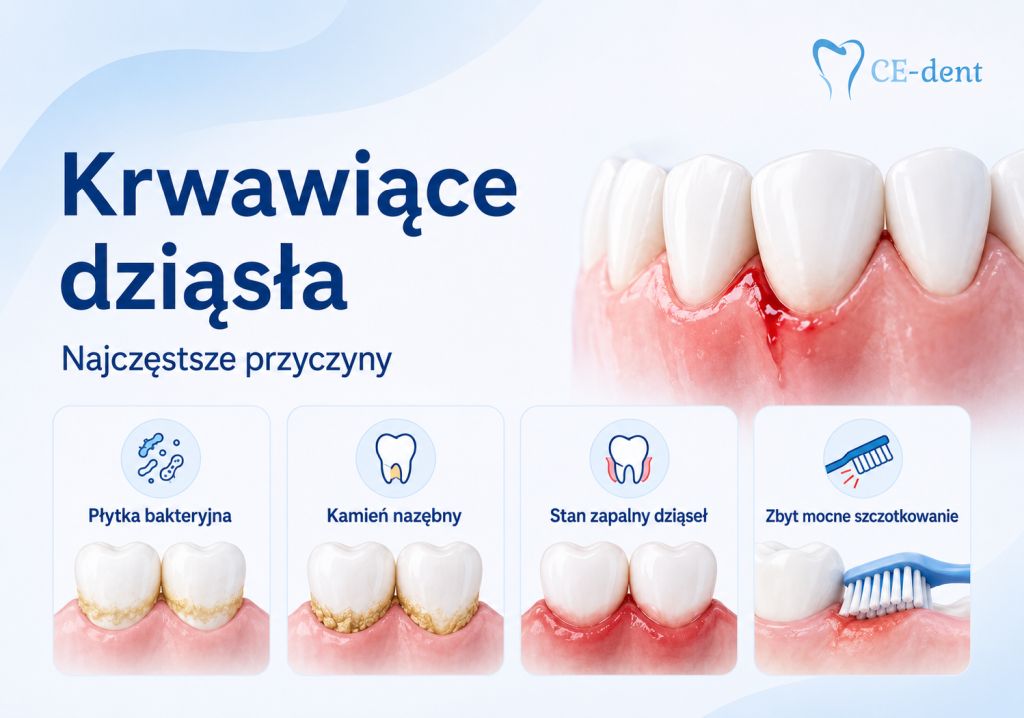 CE-dent

Krwawiące dziąsła

Najczęstsze przyczyny

Płytka bakteryjna

Kamień nazębny

Stan zapalny dziąseł

Zbyt mocne szczotkowanie